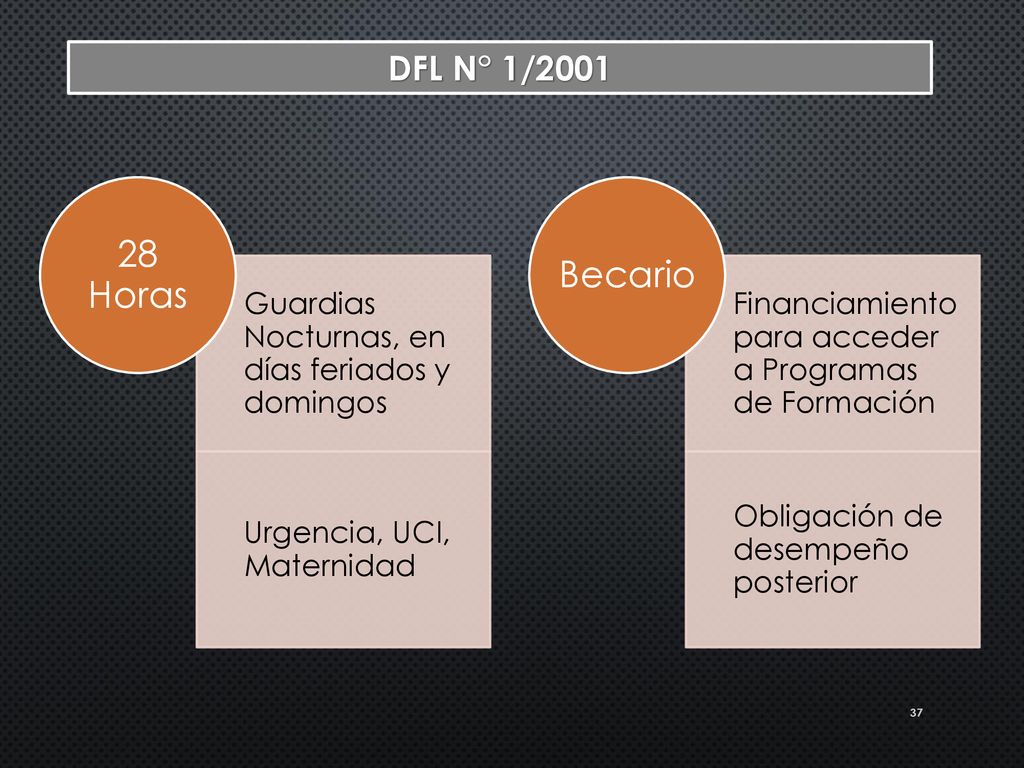 DFL N° 1/2001

28 Horas

Guardias Nocturnas, en días feriados y domingos

Urgencia, UCI, Maternidad

Becario

Financiamiento para acceder a Programas de Formación

Obligación de desempeño posterior

37